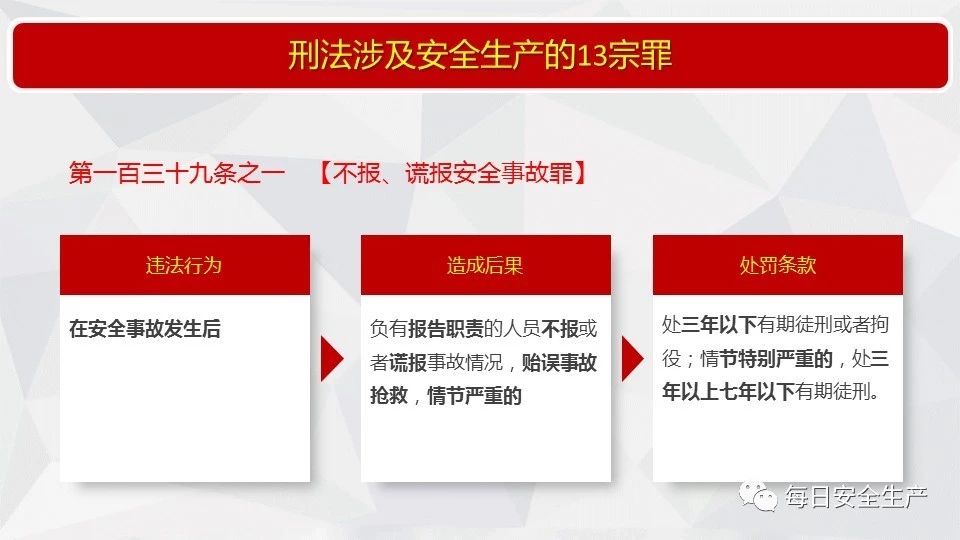 刑法涉及安全生产的13宗罪

第一百三十九条之一 【不报、谎报安全事故罪】

违法行为

在安全事故发生后

造成后果

负有报告职责的人员不报或者谎报事故情况，贻误事故抢救，情节严重的

处罚条款

处三年以下有期徒刑或者拘役；情节特别严重的，处三年以上七年以下有期徒刑。

每日安全生产